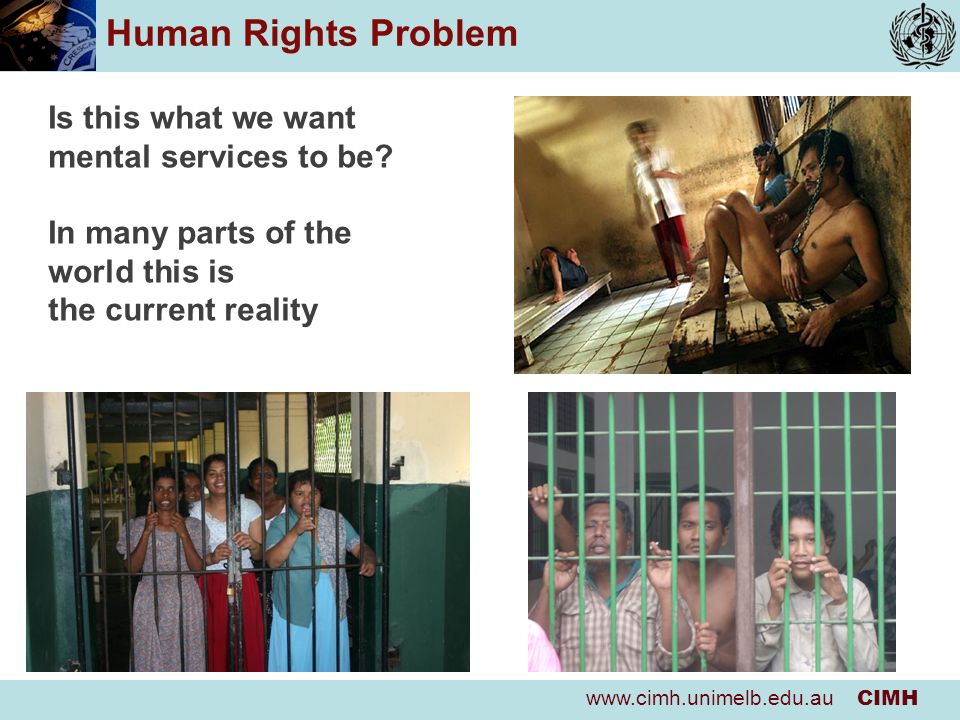 Human Rights Problem

Is this what we want mental services to be?

In many parts of the world this is the current reality

www.cimh.unimelb.edu.au CIMH